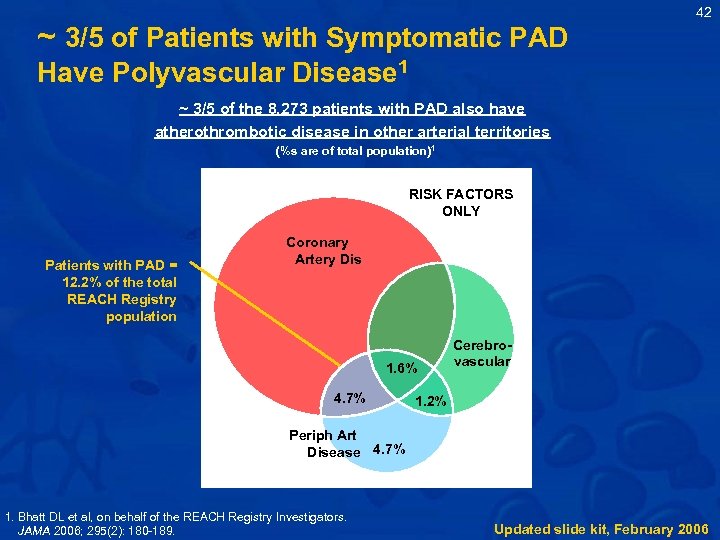 42

~ 3/5 of Patients with Symptomatic PAD Have Polyvascular Disease$^1$

~ 3/5 of the 8,273 patients with PAD also have atherothrombotic disease in other arterial territories

(%s are of total population)$^1$

RISK FACTORS ONLY

Coronary Artery Dis

Patients with PAD = 12.2% of the total REACH Registry population

Cerebro-vascular

1.6%

4.7%

1.2%

Periph Art Disease

4.7%

1. Bhatt DL et al, on behalf of the REACH Registry Investigators. JAMA 2006; 295(2): 180-189.

Updated slide kit, February 2006